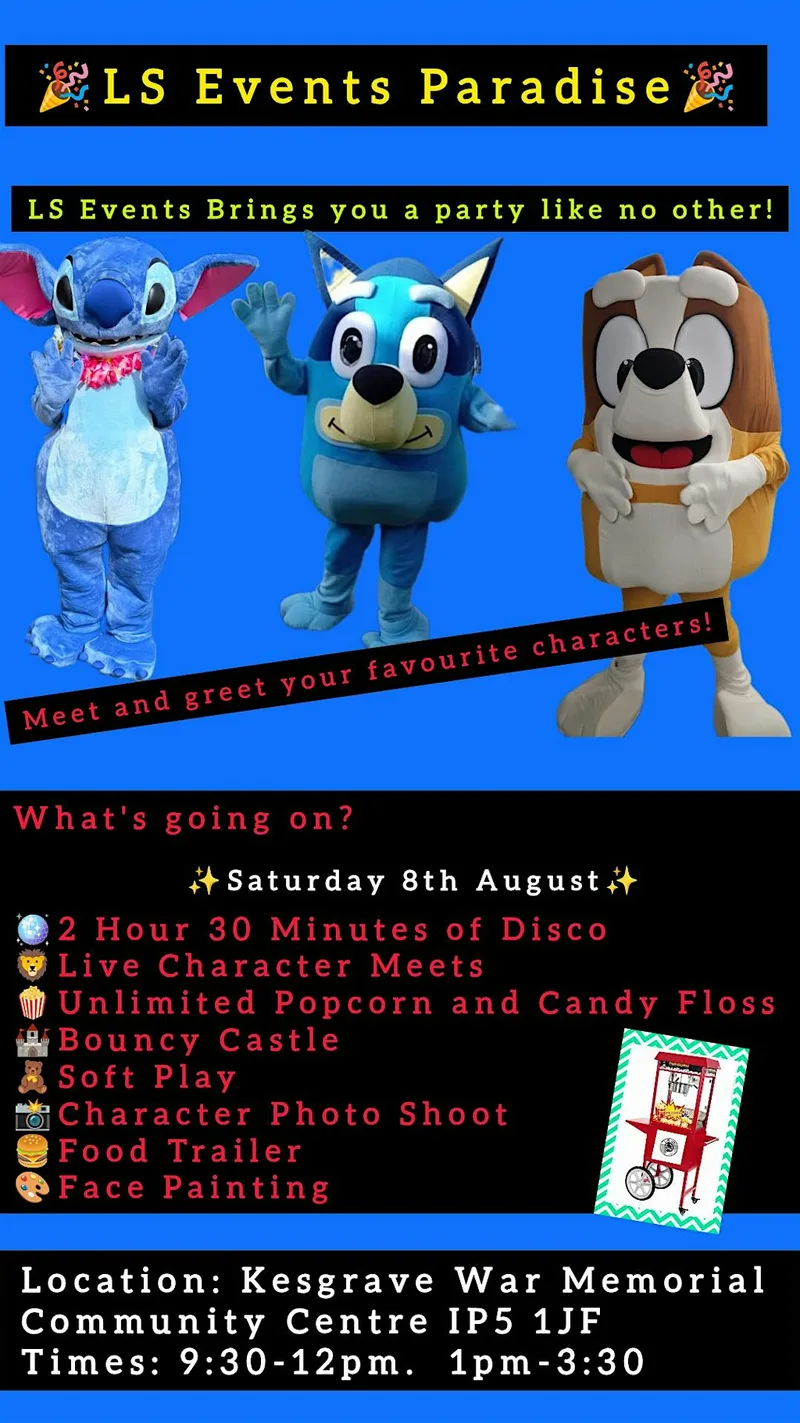 🎉LS Events Paradise🎉

LS Events Brings you a party like no other!

Meet and greet your favourite characters!

What's going on?

✨Saturday 8th August✨

🪩2 Hour 30 Minutes of Disco
🦁Live Character Meets
🍿Unlimited Popcorn and Candy Floss
🏰Bouncy Castle
🧸Soft Play
📸Character Photo Shoot
🍔Food Trailer
🎨Face Painting

Location: Kesgrave War Memorial Community Centre IP5 1JF
Times: 9:30-12pm. 1pm-3:30